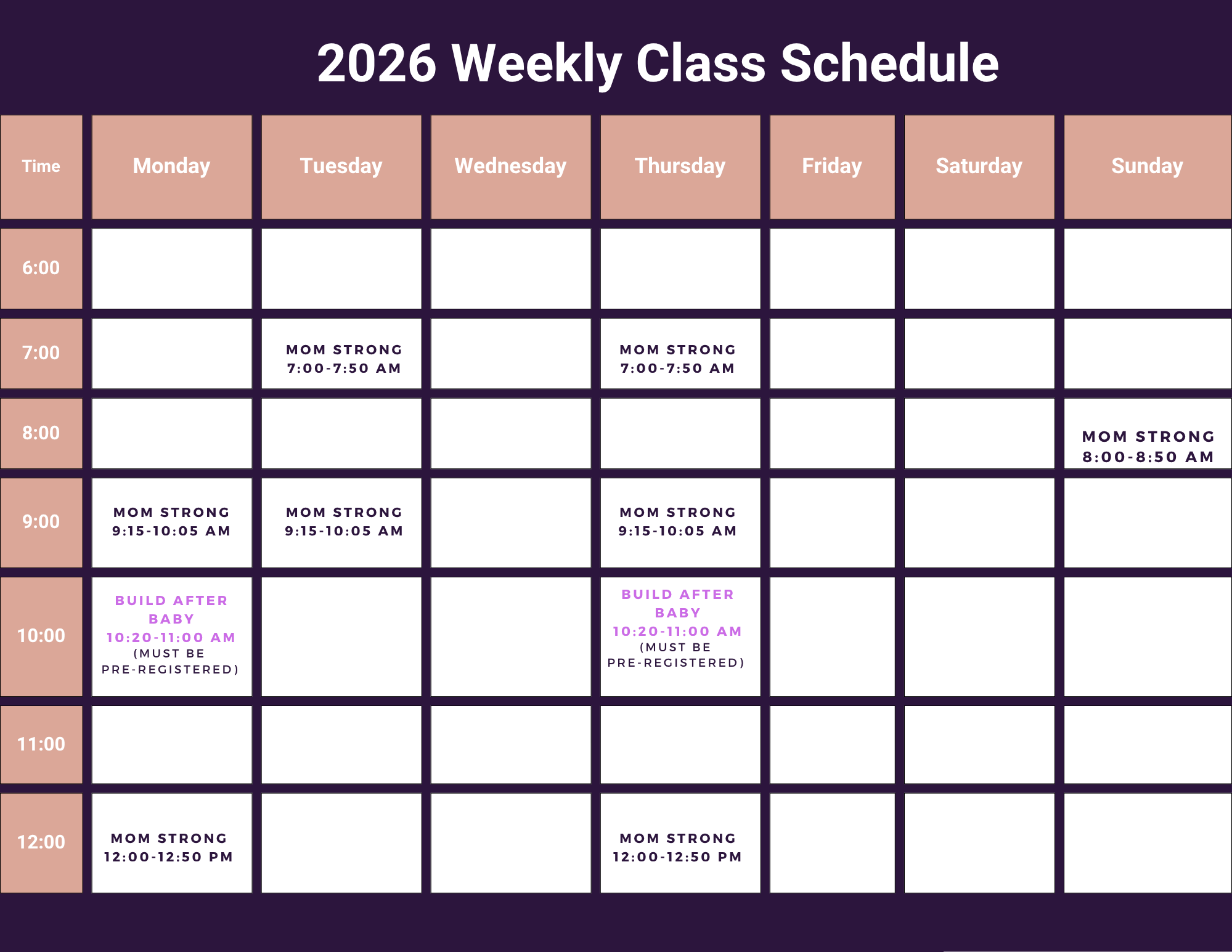 2026 Weekly Class Schedule

| Time | Monday | Tuesday | Wednesday | Thursday | Friday | Saturday | Sunday |
|---|---|---|---|---|---|---|---|
| 6:00 | | | | | | | |
| 7:00 | | MOM STRONG 7:00-7:50 AM | | MOM STRONG 7:00-7:50 AM | | | |
| 8:00 | | | | | | | MOM STRONG 8:00-8:50 AM |
| 9:00 | MOM STRONG 9:15-10:05 AM | MOM STRONG 9:15-10:05 AM | | MOM STRONG 9:15-10:05 AM | | | |
| 10:00 | BUILD AFTER BABY 10:20-11:00 AM (MUST BE PRE-REGISTERED) | | | BUILD AFTER BABY 10:20-11:00 AM (MUST BE PRE-REGISTERED) | | | |
| 11:00 | | | | | | | |
| 12:00 | MOM STRONG 12:00-12:50 PM | | | MOM STRONG 12:00-12:50 PM | | | |